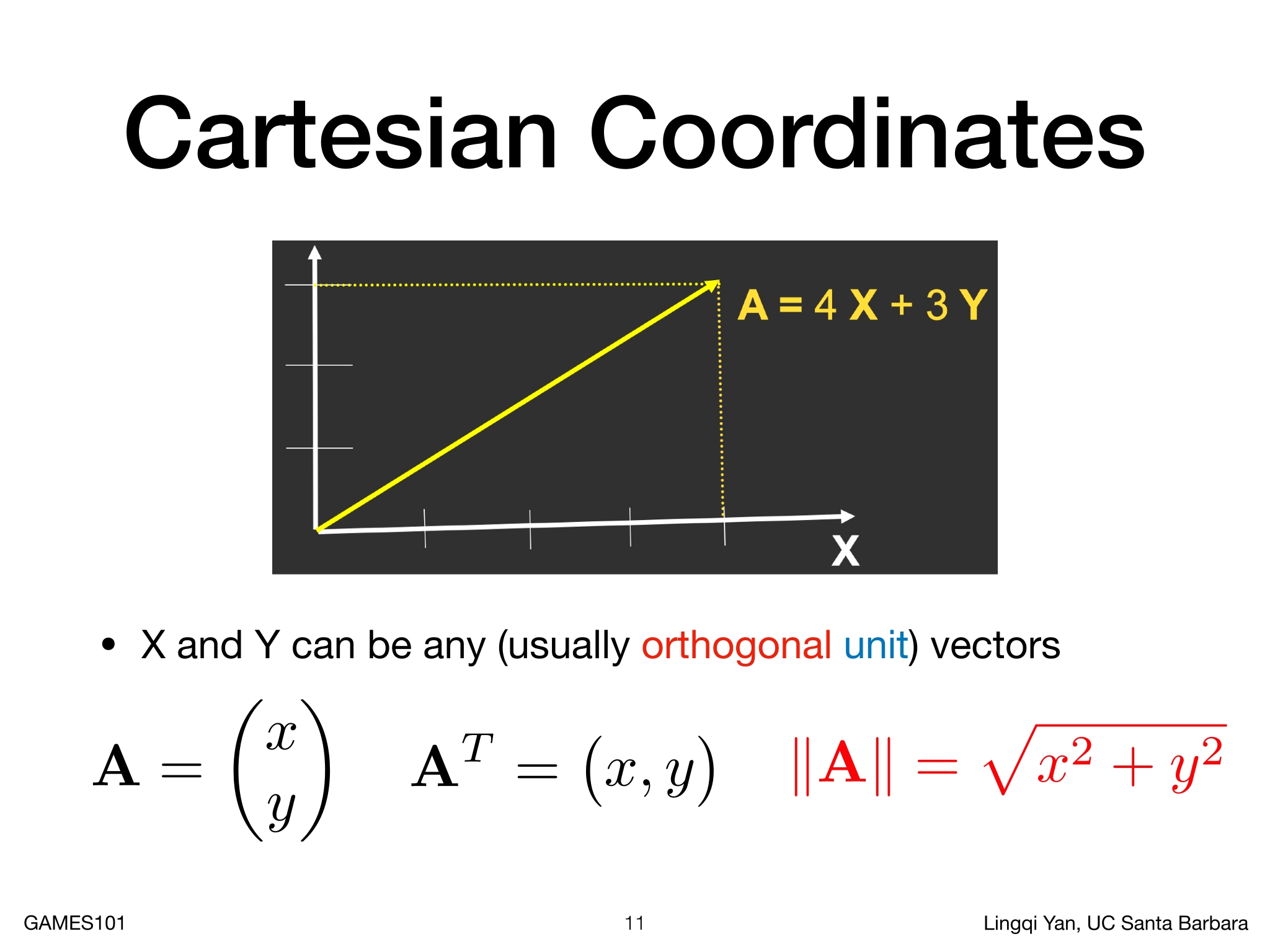 Cartesian Coordinates

A = 4 X + 3 Y

X

• X and Y can be any (usually orthogonal unit) vectors

$\mathbf{A} = \begin{pmatrix} x \\ y \end{pmatrix}$ $\mathbf{A}^T = (x, y)$ $\|\mathbf{A}\| = \sqrt{x^2 + y^2}$

GAMES101 11 Lingqi Yan, UC Santa Barbara